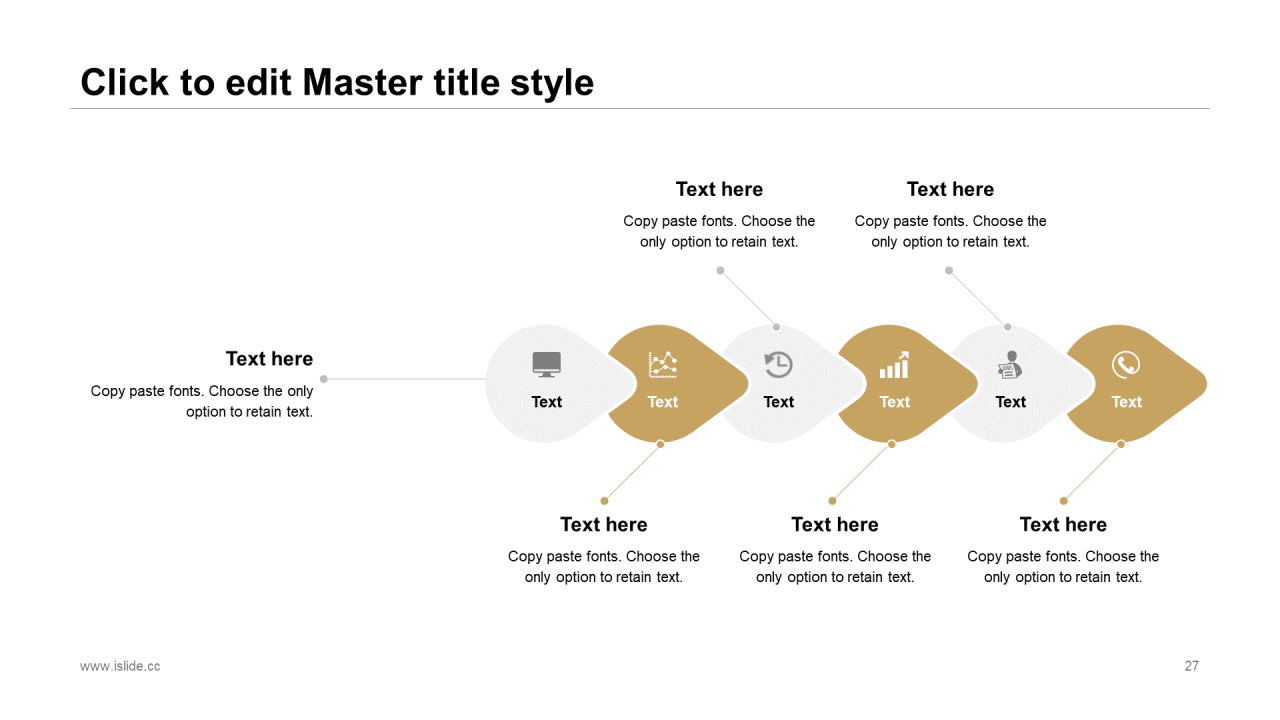 Click to edit Master title style

Text here
Copy paste fonts. Choose the only option to retain text.

Text here
Copy paste fonts. Choose the only option to retain text.

Text here
Copy paste fonts. Choose the only option to retain text.

Text

Text

Text

Text

Text

Text

Text here
Copy paste fonts. Choose the only option to retain text.

Text here
Copy paste fonts. Choose the only option to retain text.

Text here
Copy paste fonts. Choose the only option to retain text.

www.islide.cc

27